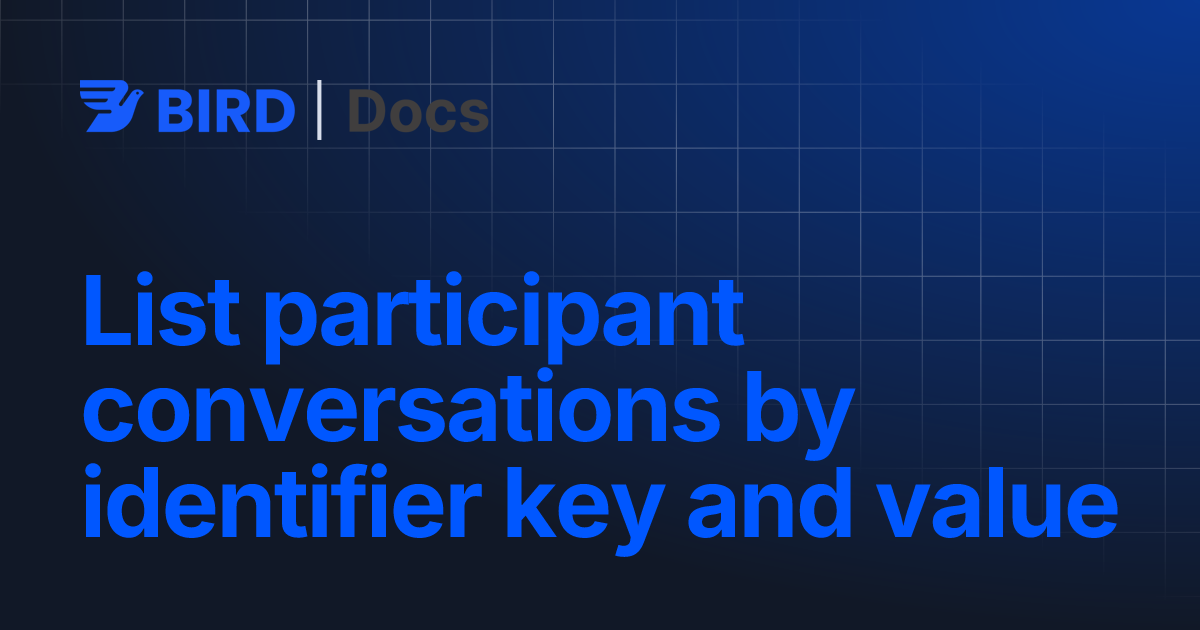 BIRD | Docs

List participant conversations by identifier key and value